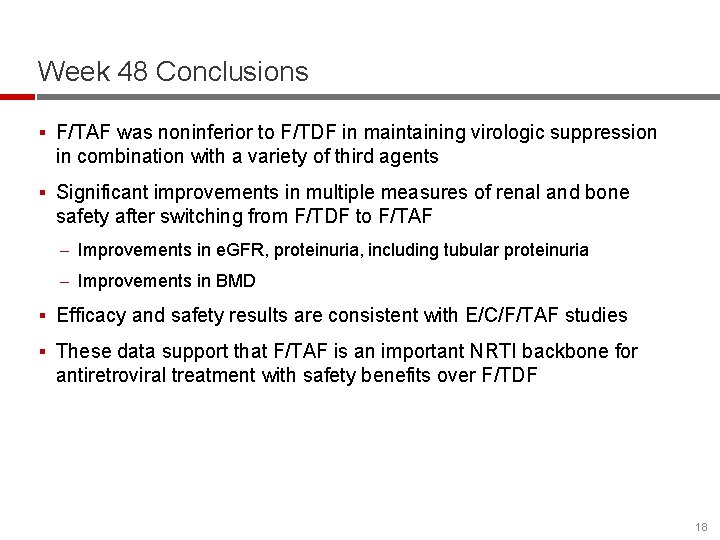 Week 48 Conclusions

▪ F/TAF was noninferior to F/TDF in maintaining virologic suppression in combination with a variety of third agents

▪ Significant improvements in multiple measures of renal and bone safety after switching from F/TDF to F/TAF

– Improvements in eGFR, proteinuria, including tubular proteinuria

– Improvements in BMD

▪ Efficacy and safety results are consistent with E/C/F/TAF studies

▪ These data support that F/TAF is an important NRTI backbone for antiretroviral treatment with safety benefits over F/TDF

18